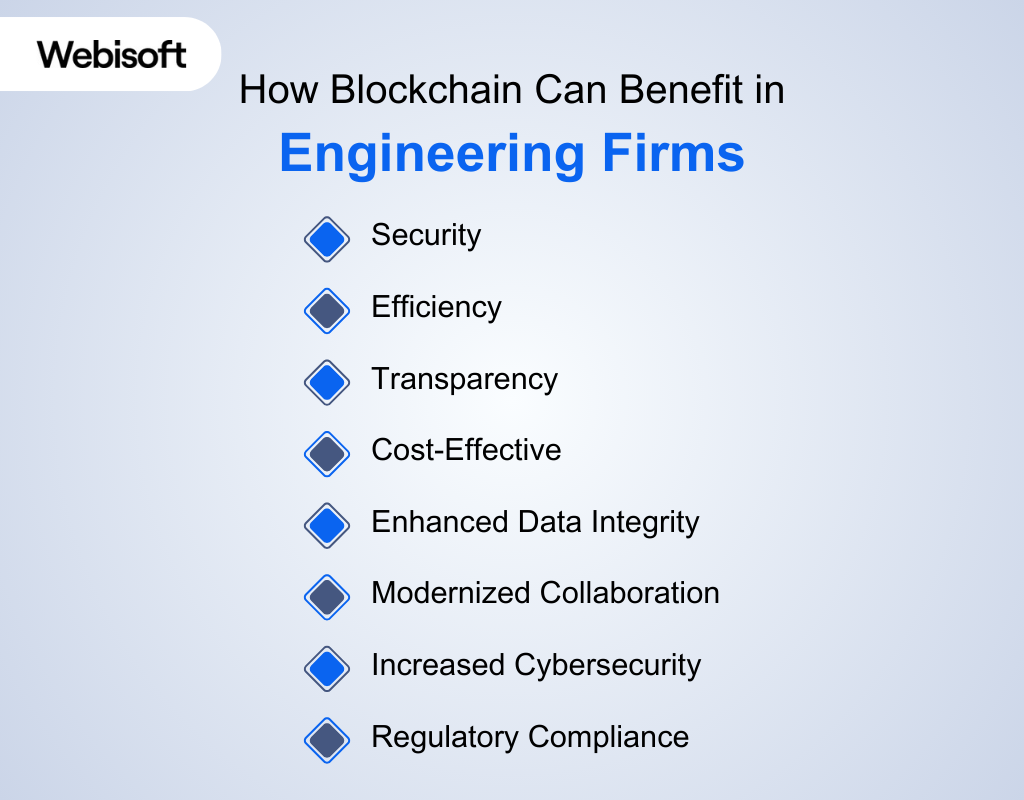 Webisoft

How Blockchain Can Benefit in
Engineering Firms

Security
Efficiency
Transparency
Cost-Effective
Enhanced Data Integrity
Modernized Collaboration
Increased Cybersecurity
Regulatory Compliance